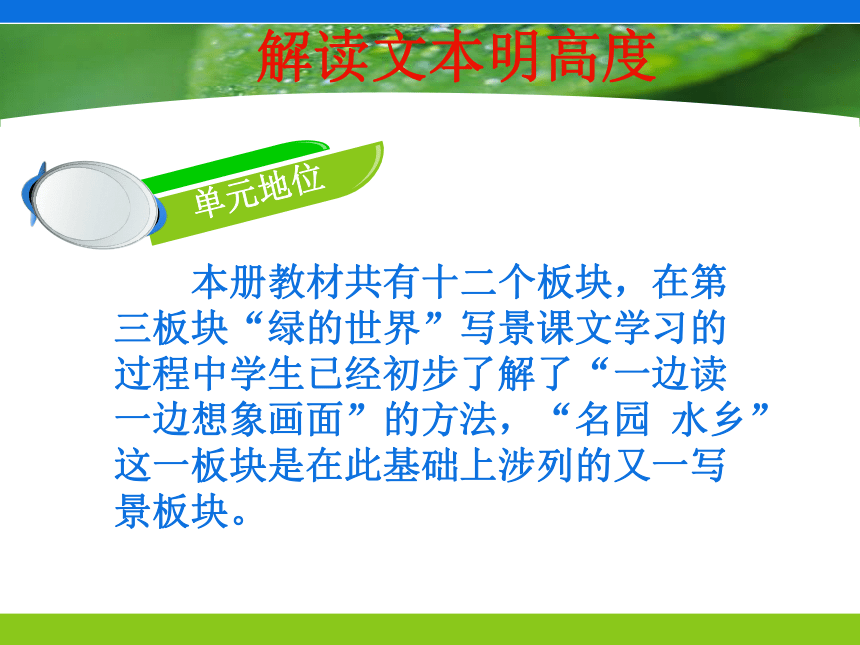 解读文本明高度

单元地位

本册教材共有十二个板块，在第三板块“绿的世界”写景课文学习的过程中学生已经初步了解了“一边读一边想象画面”的方法，“名园 水乡”这一板块是在此基础上涉列的又一写景板块。